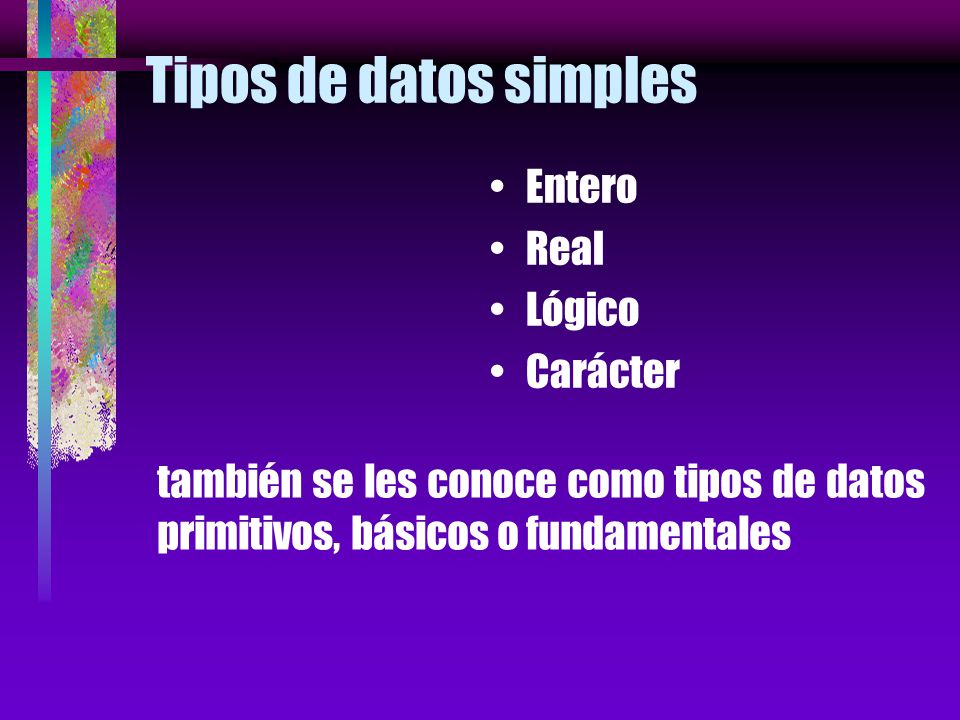 Tipos de datos simples

• Entero
• Real
• Lógico
• Carácter

también se les conoce como tipos de datos primitivos, básicos o fundamentales